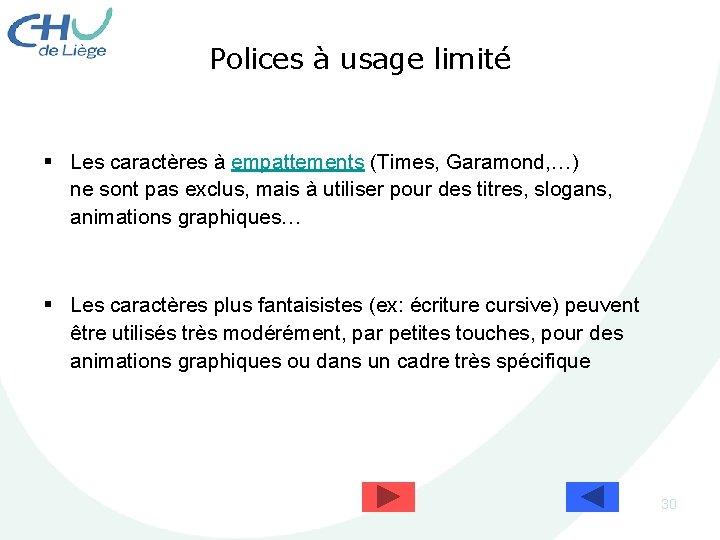 CHU de Liège

Polices à usage limité

▪ Les caractères à empattements (Times, Garamond,…) ne sont pas exclus, mais à utiliser pour des titres, slogans, animations graphiques…

▪ Les caractères plus fantaisistes (ex: écriture cursive) peuvent être utilisés très modérément, par petites touches, pour des animations graphiques ou dans un cadre très spécifique

30